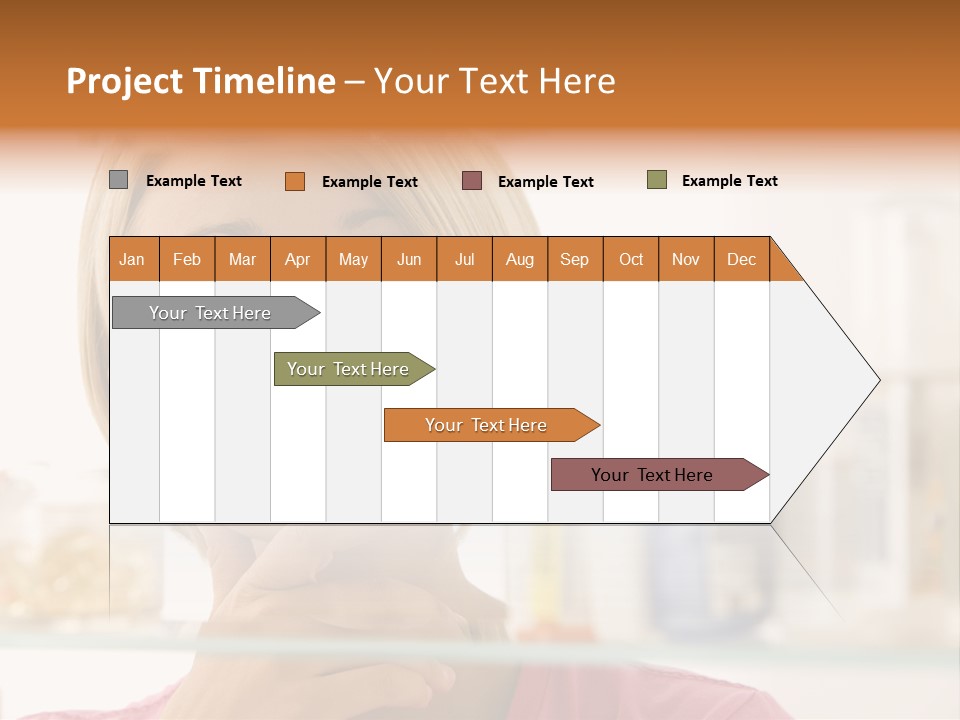 Project Timeline – Your Text Here

Example Text Example Text Example Text Example Text

| Jan | Feb | Mar | Apr | May | Jun | Jul | Aug | Sep | Oct | Nov | Dec |
|---|---|---|---|---|---|---|---|---|---|---|---|

Your Text Here

Your Text Here

Your Text Here

Your Text Here